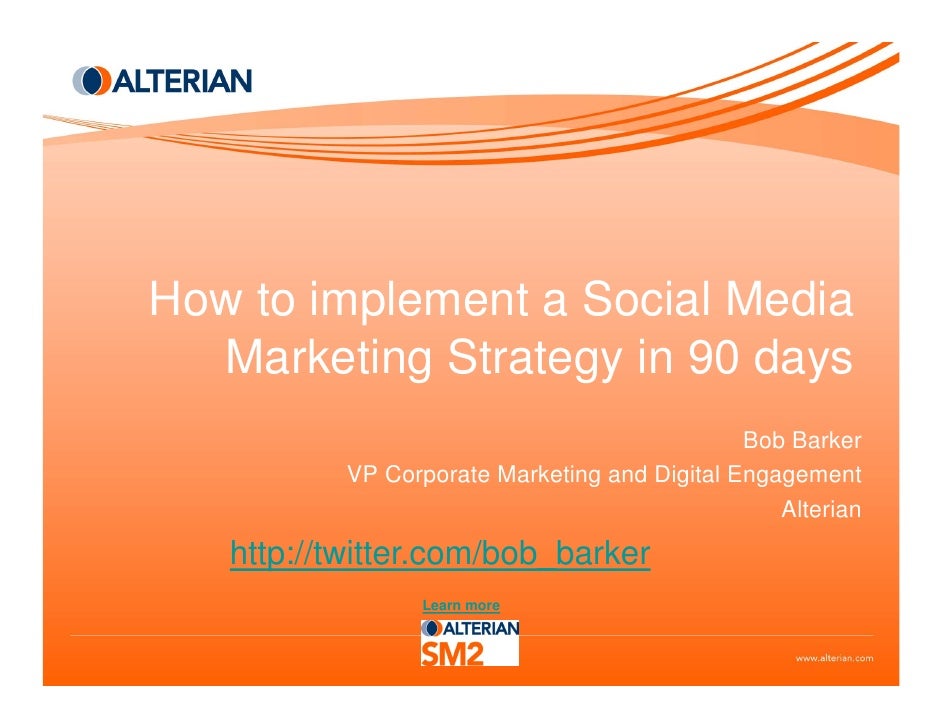 ALTERIAN

How to implement a Social Media Marketing Strategy in 90 days

Bob Barker
VP Corporate Marketing and Digital Engagement
Alterian

http://twitter.com/bob_barker

Learn more

ALTERIAN
SM2

www.alterian.com